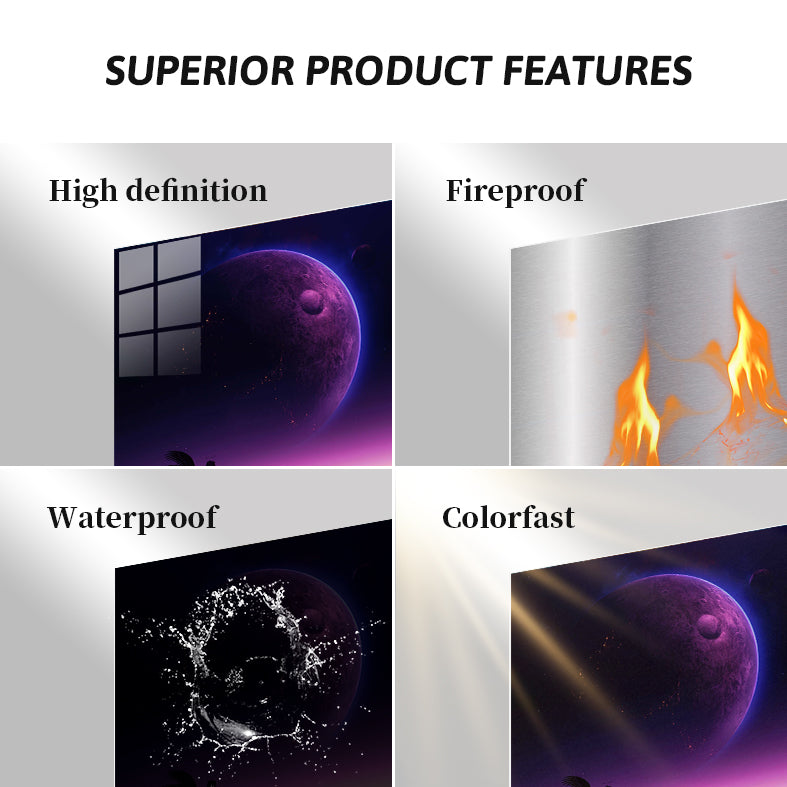 SUPERIOR PRODUCT FEATURES

High definition

Fireproof

Waterproof

Colorfast